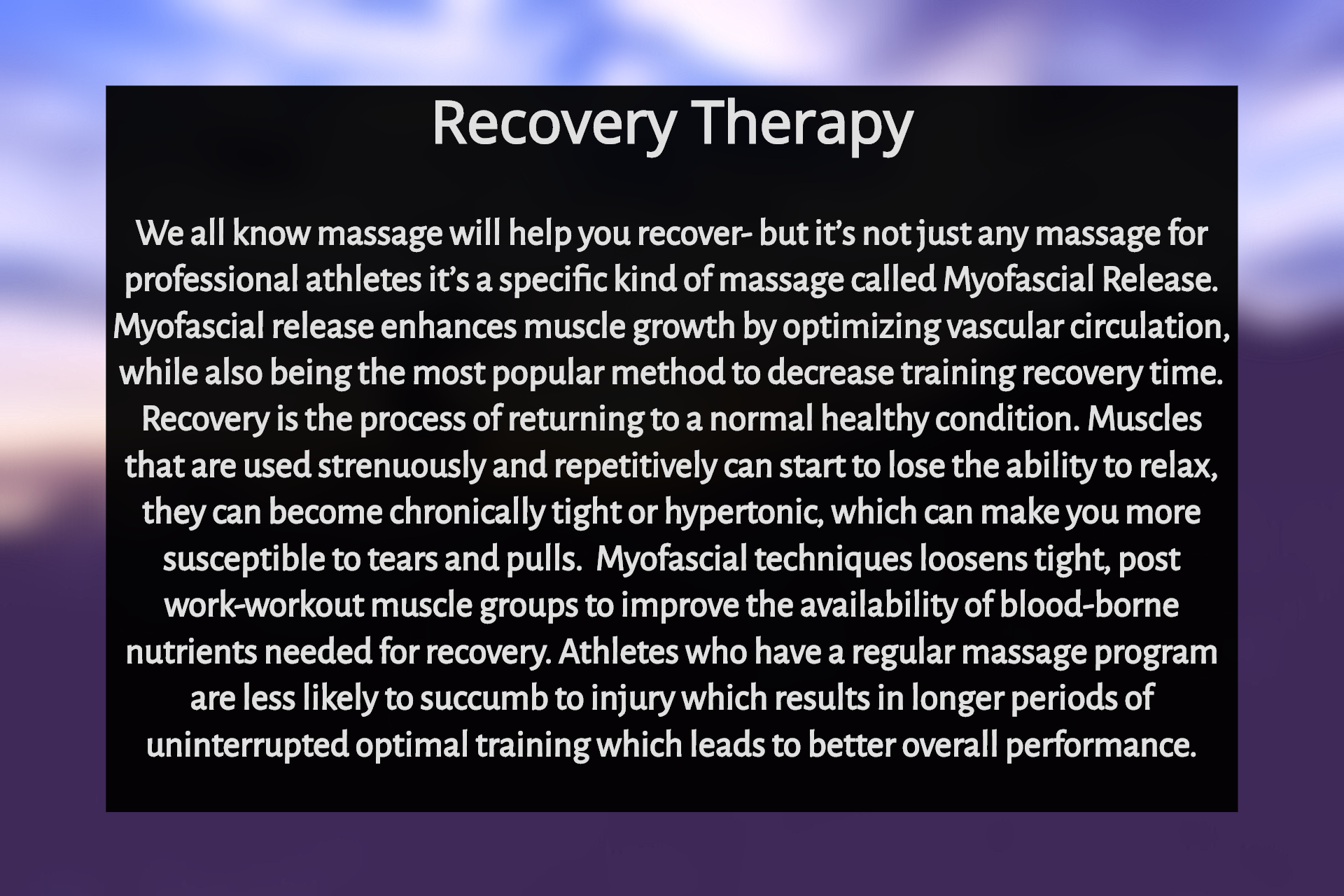 Recovery Therapy

We all know massage will help you recover- but it's not just any massage for professional athletes it's a specific kind of massage called Myofascial Release. Myofascial release enhances muscle growth by optimizing vascular circulation, while also being the most popular method to decrease training recovery time. Recovery is the process of returning to a normal healthy condition. Muscles that are used strenuously and repetitively can start to lose the ability to relax, they can become chronically tight or hypertonic, which can make you more susceptible to tears and pulls. Myofascial techniques loosens tight, post work-workout muscle groups to improve the availability of blood-borne nutrients needed for recovery. Athletes who have a regular massage program are less likely to succumb to injury which results in longer periods of uninterrupted optimal training which leads to better overall performance.